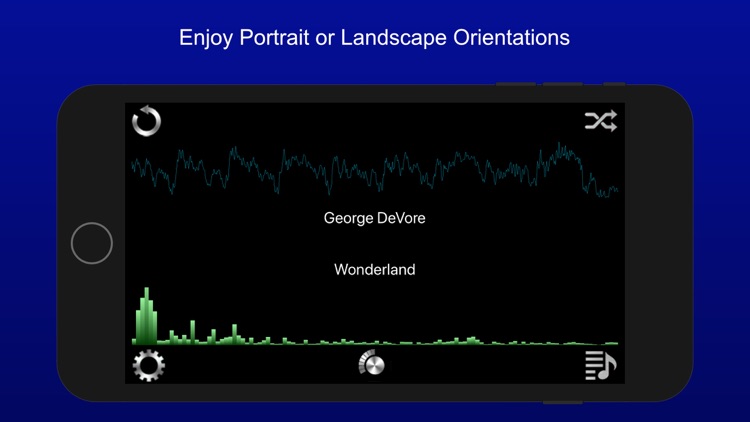 Enjoy Portrait or Landscape Orientations

George DeVore

Wonderland